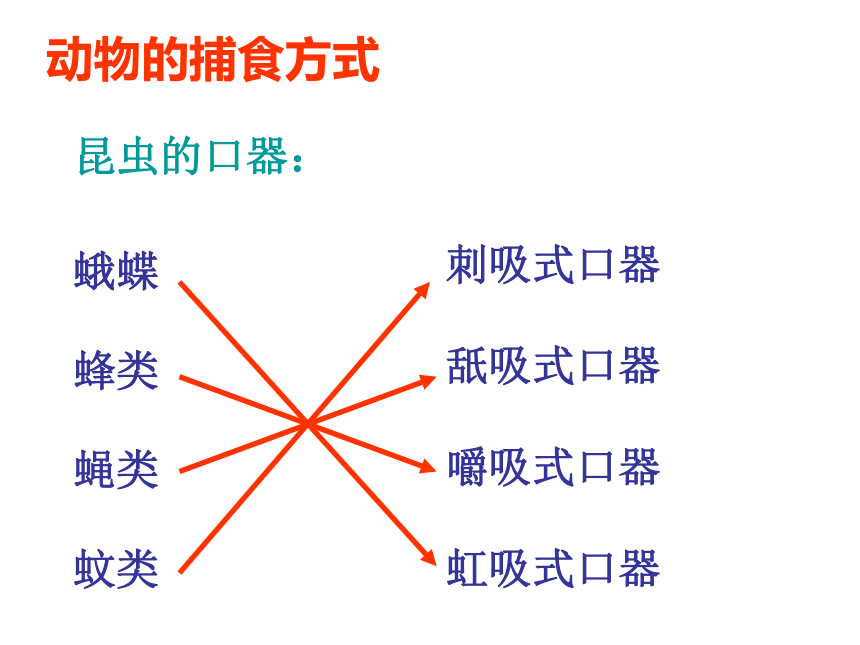 动物的捕食方式

昆虫的口器：

蛾蝶

蜂类

蝇类

蚊类

刺吸式口器

舐吸式口器

嚼吸式口器

虹吸式口器